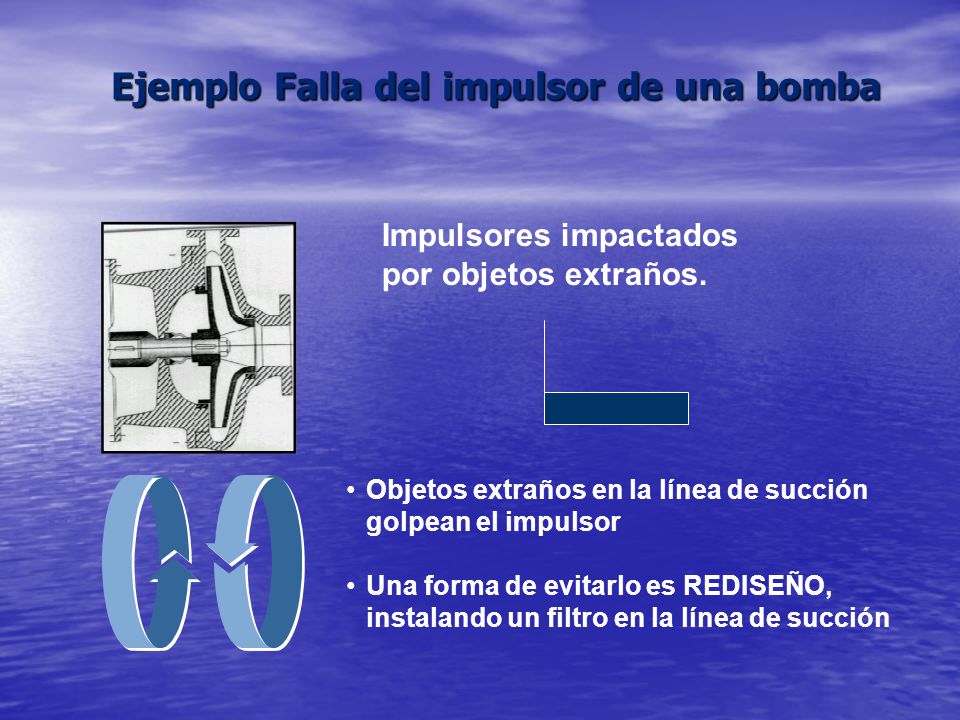 Ejemplo Falla del impulsor de una bomba

Impulsores impactados por objetos extraños.

• Objetos extraños en la línea de succión golpean el impulsor

• Una forma de evitarlo es REDISEÑO, instalando un filtro en la línea de succión